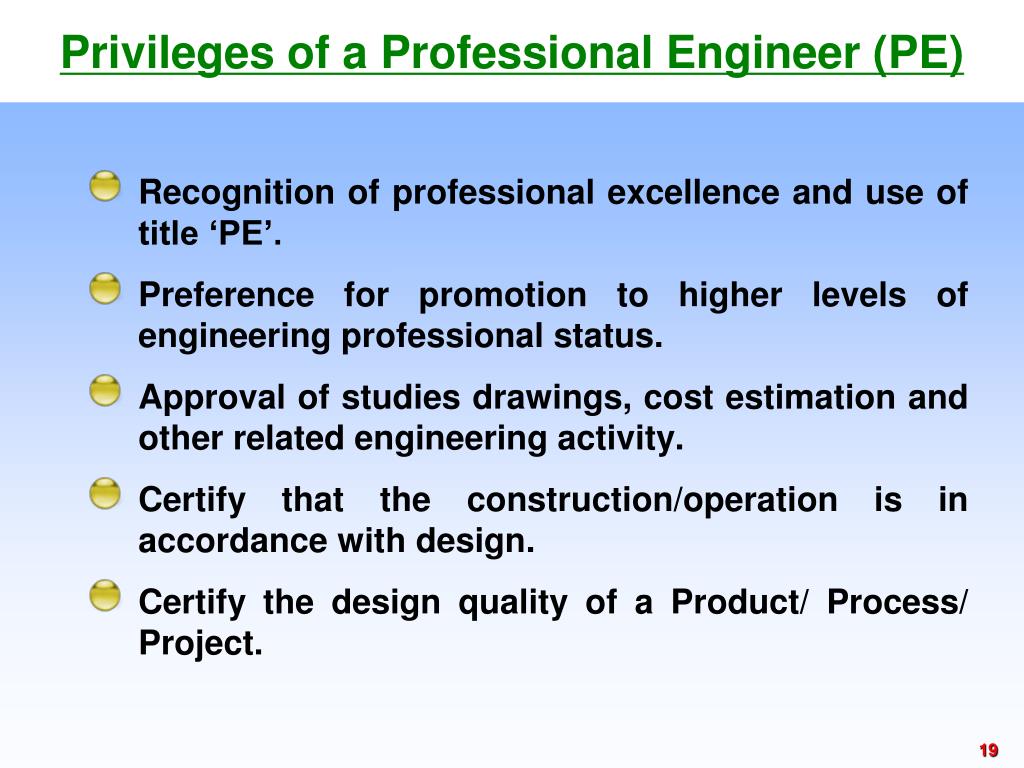 Privileges of a Professional Engineer (PE)

Recognition of professional excellence and use of title ‘PE’.

Preference for promotion to higher levels of engineering professional status.

Approval of studies drawings, cost estimation and other related engineering activity.

Certify that the construction/operation is in accordance with design.

Certify the design quality of a Product/ Process/ Project.

19